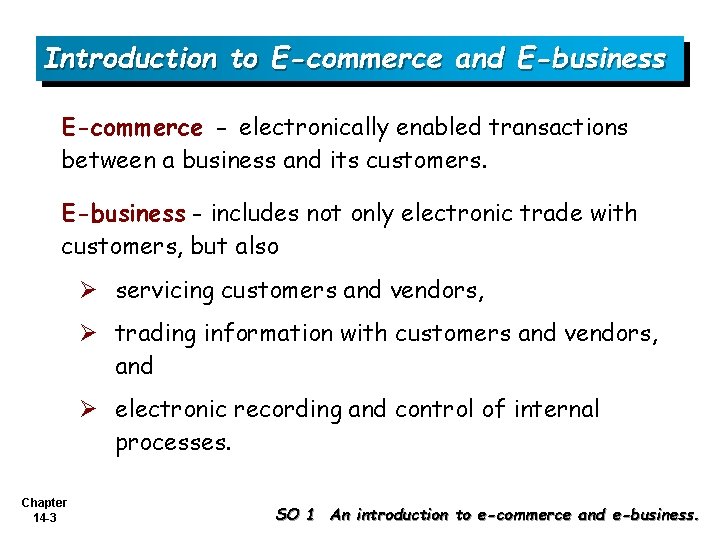 Introduction to E-commerce and E-business

E-commerce - electronically enabled transactions between a business and its customers.

E-business - includes not only electronic trade with customers, but also

➢ servicing customers and vendors,

➢ trading information with customers and vendors, and

➢ electronic recording and control of internal processes.

Chapter 14-3

SO 1 An introduction to e-commerce and e-business.